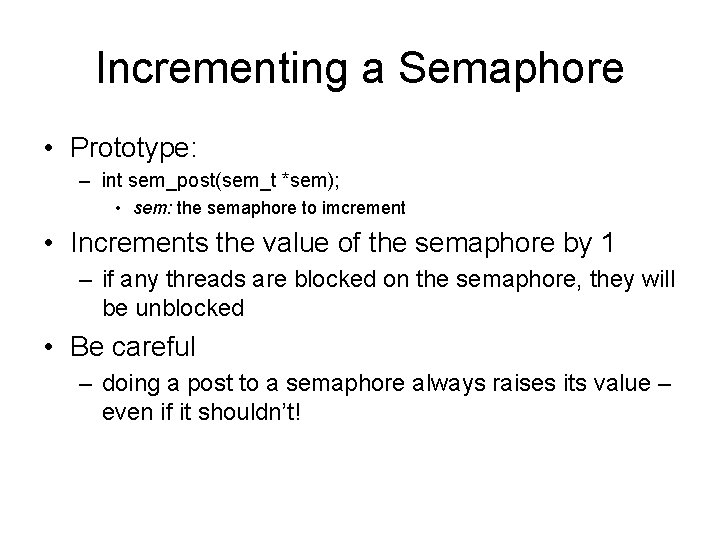 Incrementing a Semaphore

• Prototype:
  – int sem_post(sem_t *sem);
    • sem: the semaphore to imcrement
• Increments the value of the semaphore by 1
  – if any threads are blocked on the semaphore, they will be unblocked
• Be careful
  – doing a post to a semaphore always raises its value – even if it shouldn't!